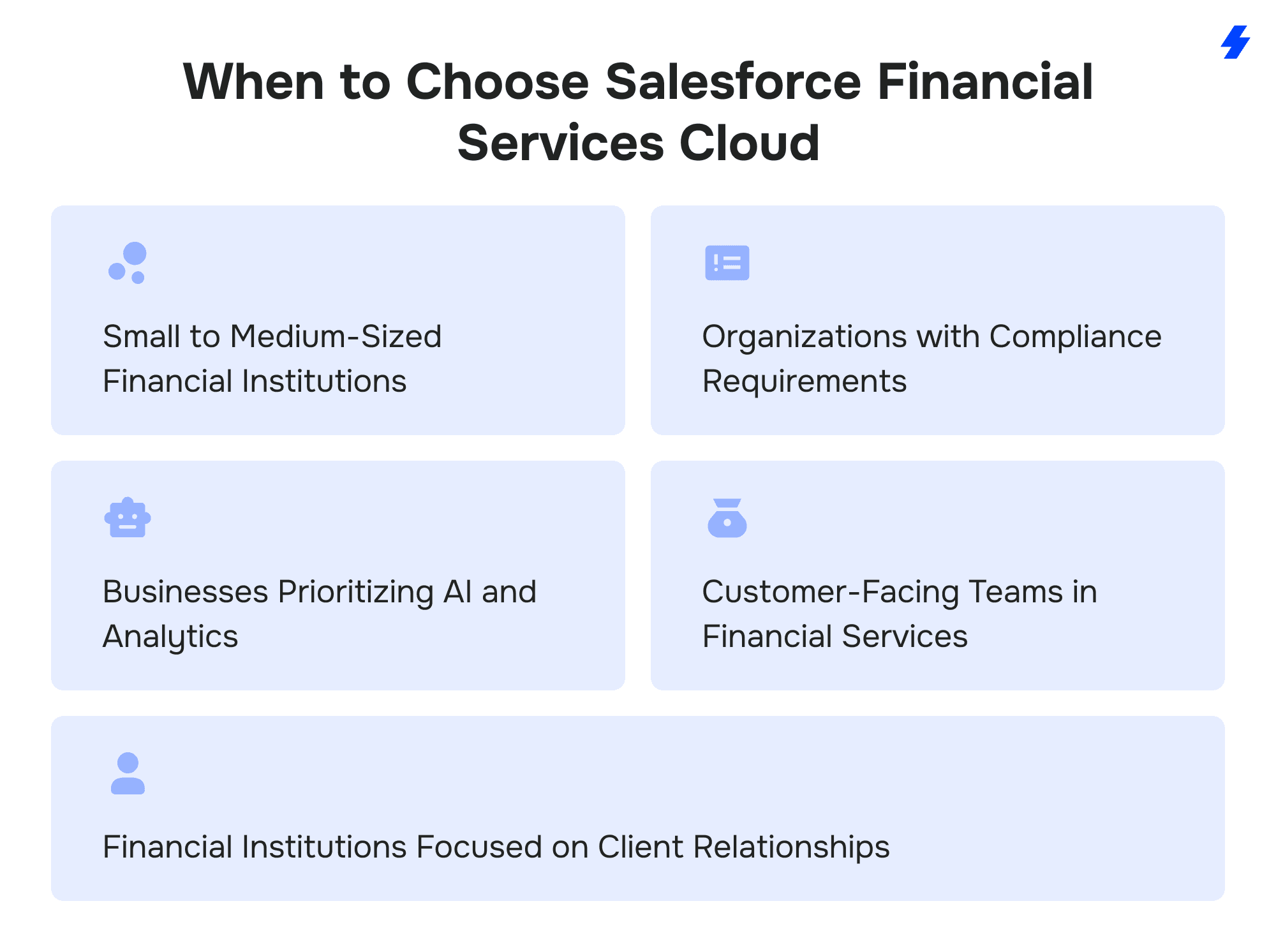 When to Choose Salesforce Financial Services Cloud

Small to Medium-Sized Financial Institutions

Organizations with Compliance Requirements

Businesses Prioritizing AI and Analytics

Customer-Facing Teams in Financial Services

Financial Institutions Focused on Client Relationships